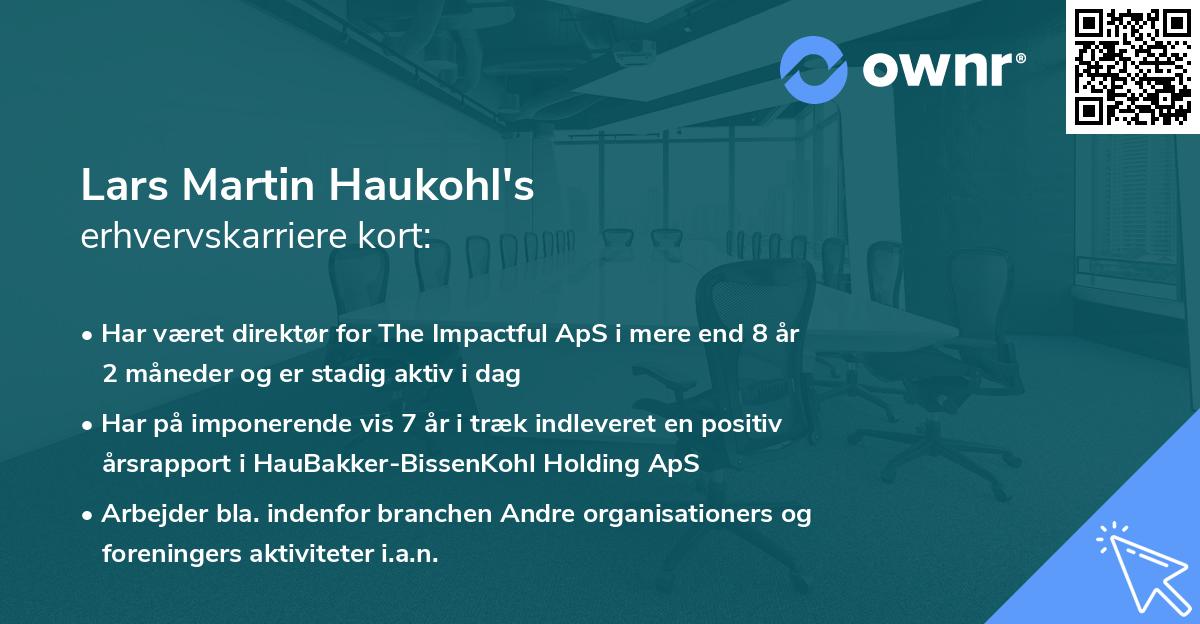 ownr®

Lars Martin Haukohl's
erhvervskarriere kort:

• Har været direktør for The Impactful ApS i mere end 8 år 2 måneder og er stadig aktiv i dag

• Har på imponerende vis 7 år i træk indleveret en positiv årsrapport i HauBakker-BissenKohl Holding ApS

• Arbejder bla. indenfor branchen Andre organisationers og foreningers aktiviteter i.a.n.